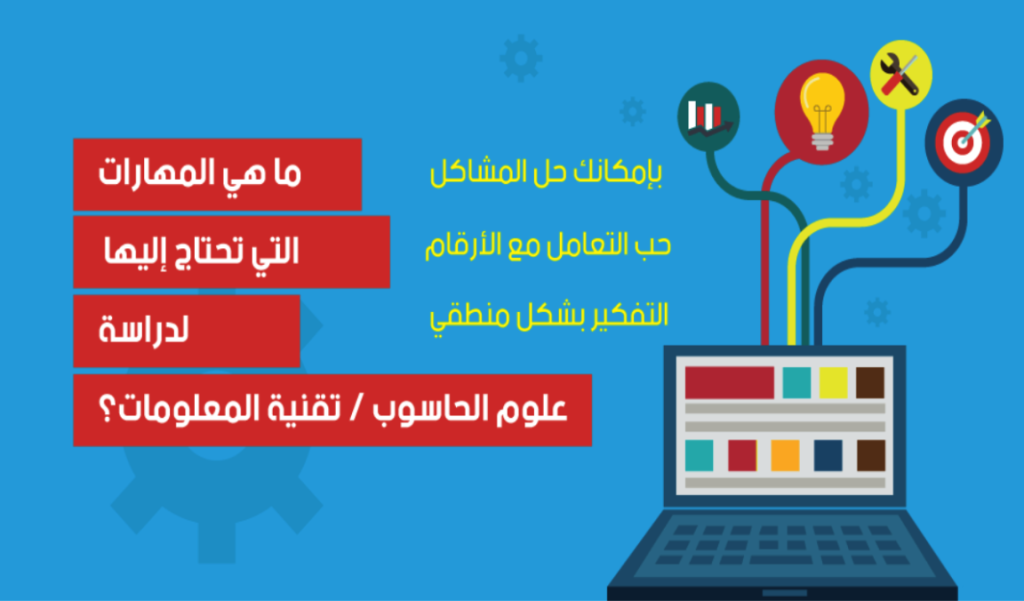 ما هي المهارات
التي تحتاج إليها
لدراسة
علوم الحاسوب / تقنية المعلومات؟

بإمكانك حل المشاكل
حب التعامل مع الأرقام
التفكير بشكل منطقي